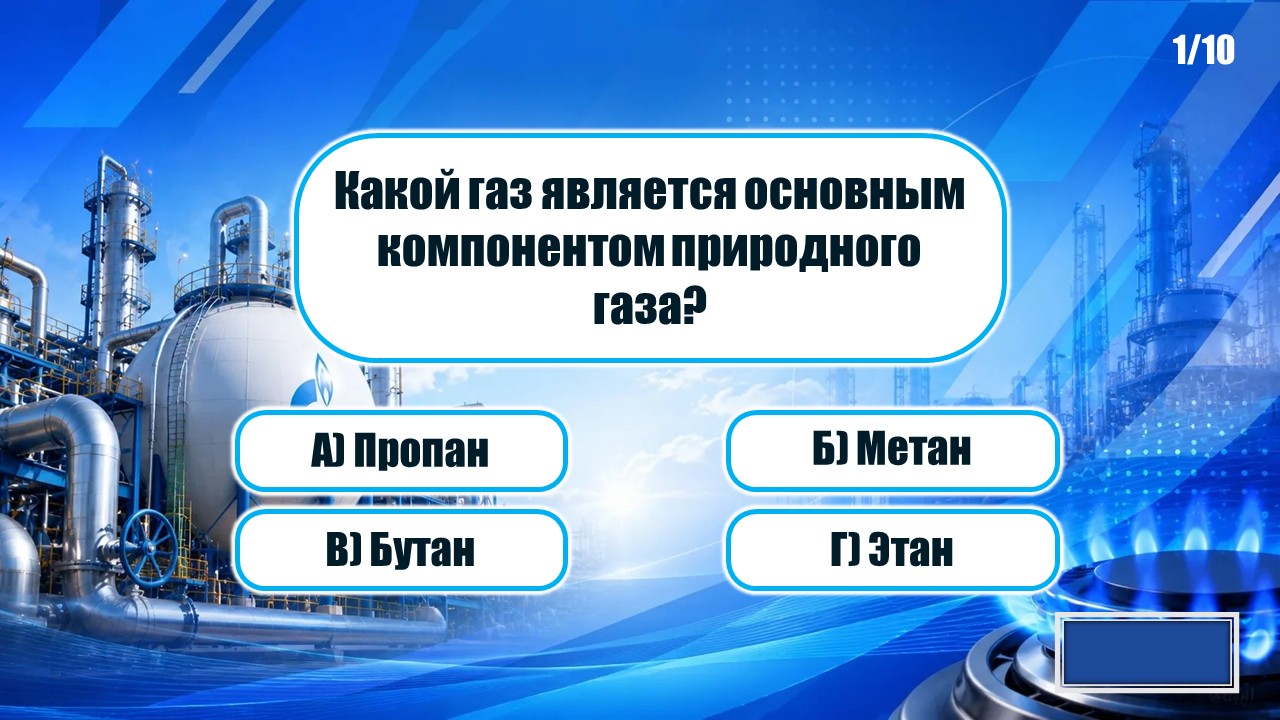 1/10

Какой газ является основным компонентом природного газа?

А) Пропан

Б) Метан

В) Бутан

Г) Этан